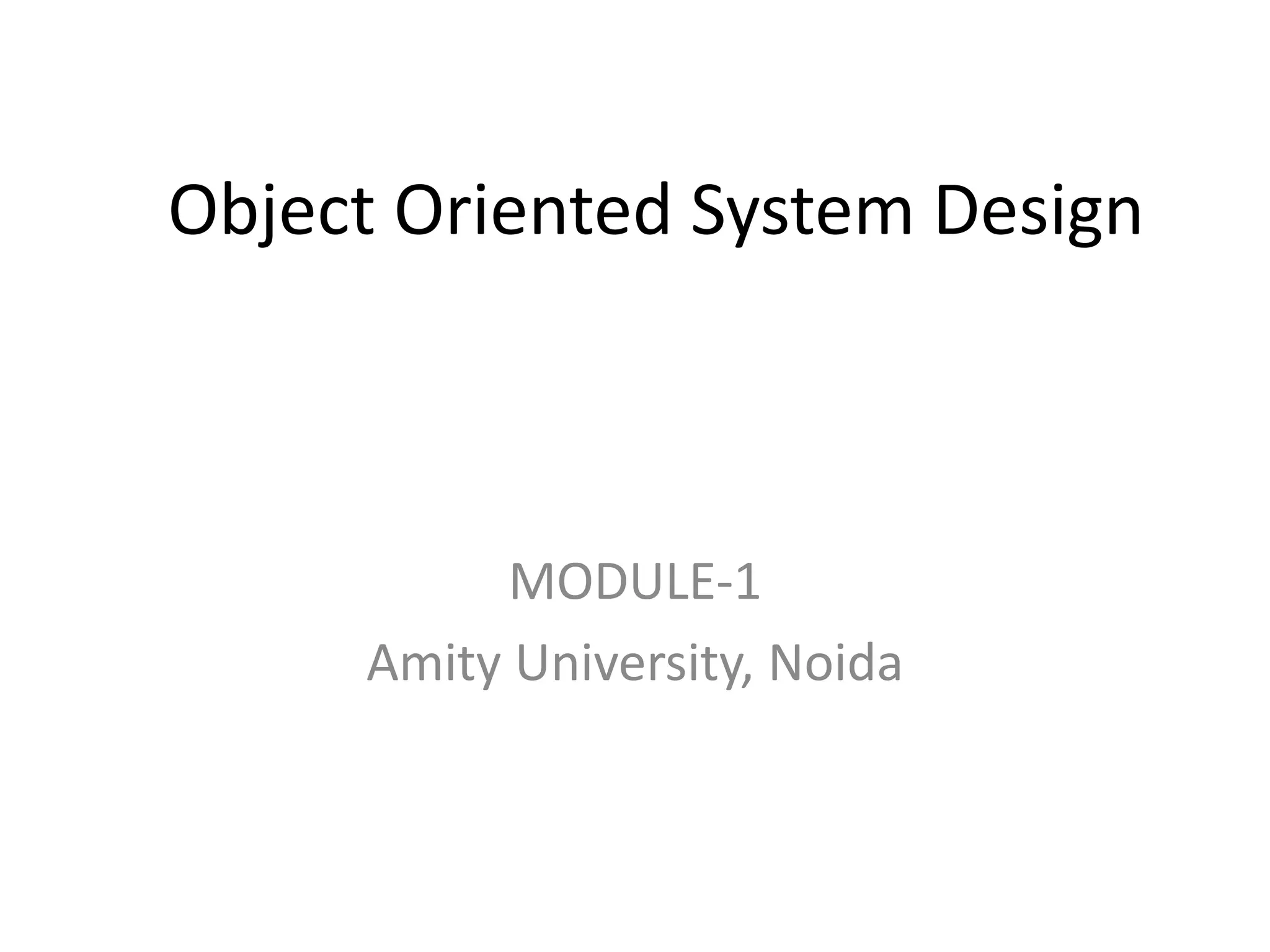 Object Oriented System Design

MODULE-1
Amity University, Noida